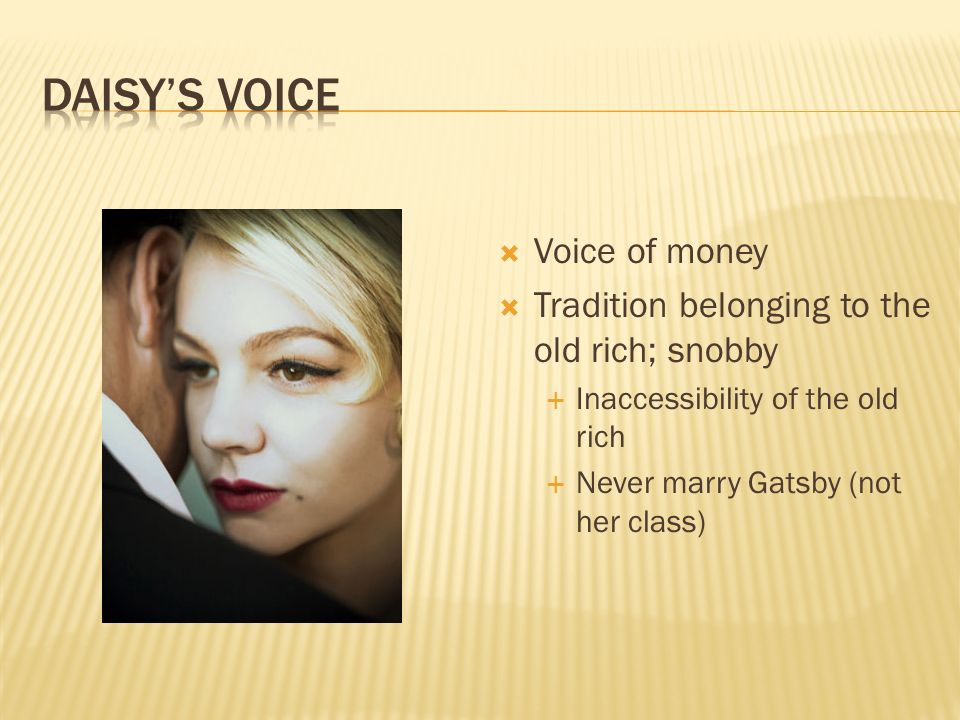 DAISY'S VOICE

Voice of money

Tradition belonging to the old rich; snobby

Inaccessibility of the old rich

Never marry Gatsby (not her class)